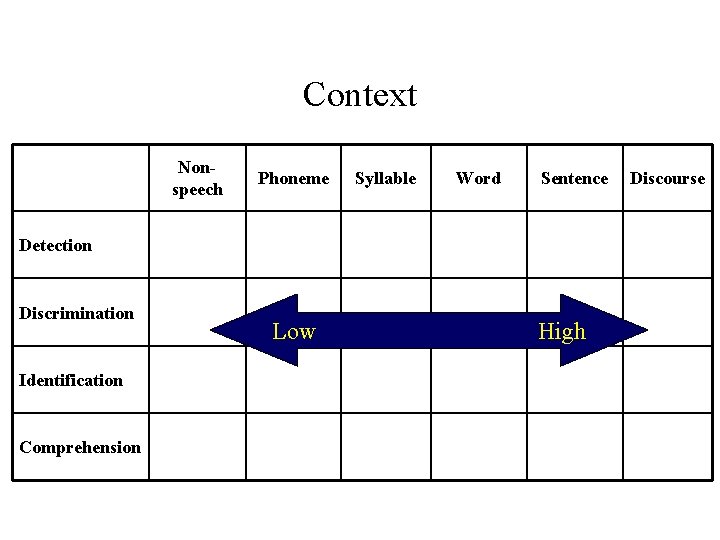 Context

|  | Non-speech | Phoneme | Syllable | Word | Sentence | Discourse |
|---|---|---|---|---|---|---|
| Detection |  |  |  |  |  |  |
| Discrimination |  |  |  |  |  |  |
| Identification |  |  |  |  |  |  |
| Comprehension |  |  |  |  |  |  |

Low High